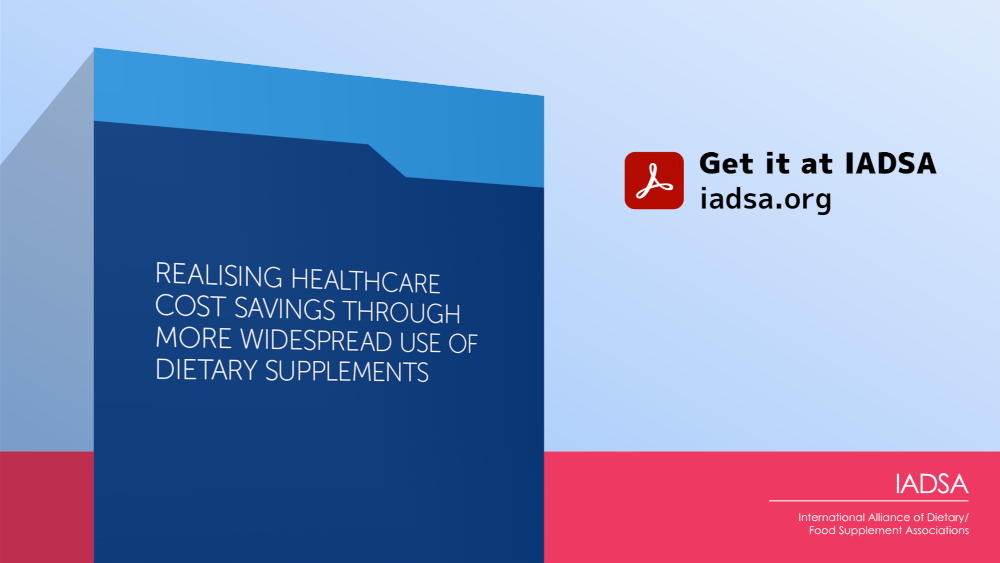 REALISING HEALTHCARE COST SAVINGS THROUGH MORE WIDESPREAD USE OF DIETARY SUPPLEMENTS

Get it at IADSA
iadsa.org

IADSA
International Alliance of Dietary/ Food Supplement Associations